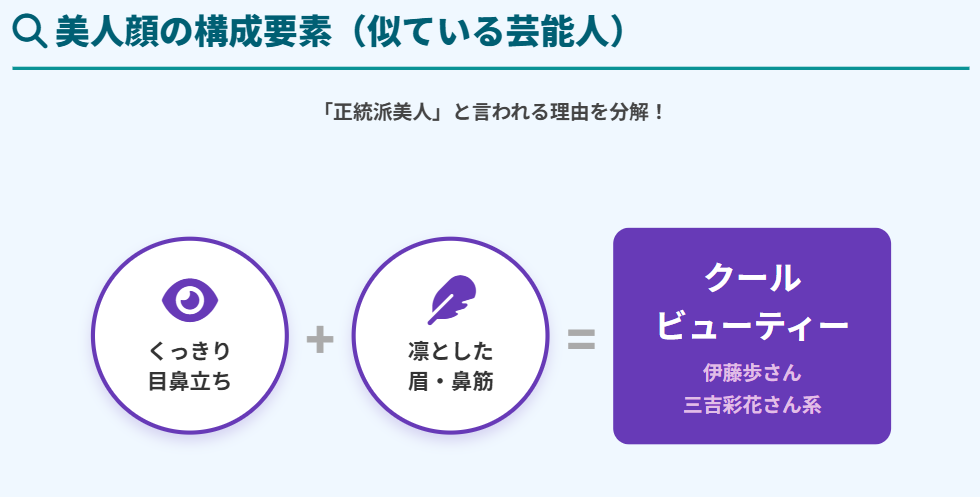 美人顔の構成要素（似ている芸能人）

「正統派美人」と言われる理由を分解！

くっきり
目鼻立ち

+

凛とした
眉・鼻筋

=

クール
ビューティー

伊藤歩さん
三吉彩花さん系